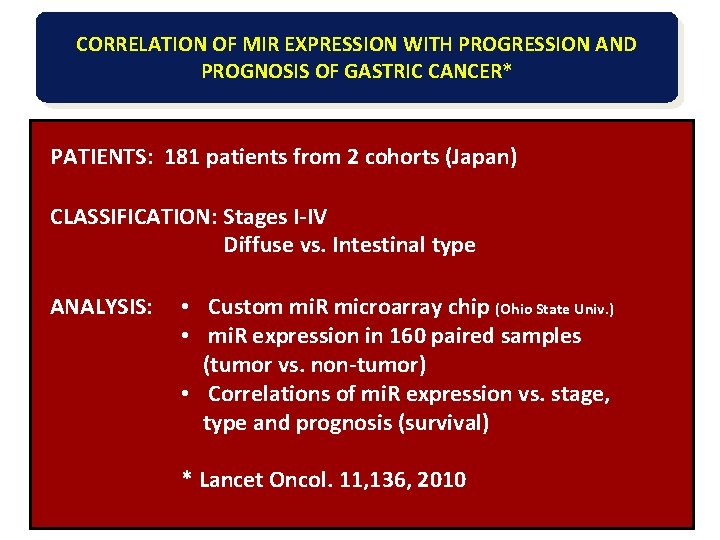 CORRELATION OF MIR EXPRESSION WITH PROGRESSION AND PROGNOSIS OF GASTRIC CANCER*

PATIENTS: 181 patients from 2 cohorts (Japan)

CLASSIFICATION: Stages I-IV
Diffuse vs. Intestinal type

ANALYSIS:
• Custom miR microarray chip (Ohio State Univ.)
• miR expression in 160 paired samples (tumor vs. non-tumor)
• Correlations of miR expression vs. stage, type and prognosis (survival)

* Lancet Oncol. 11,136, 2010